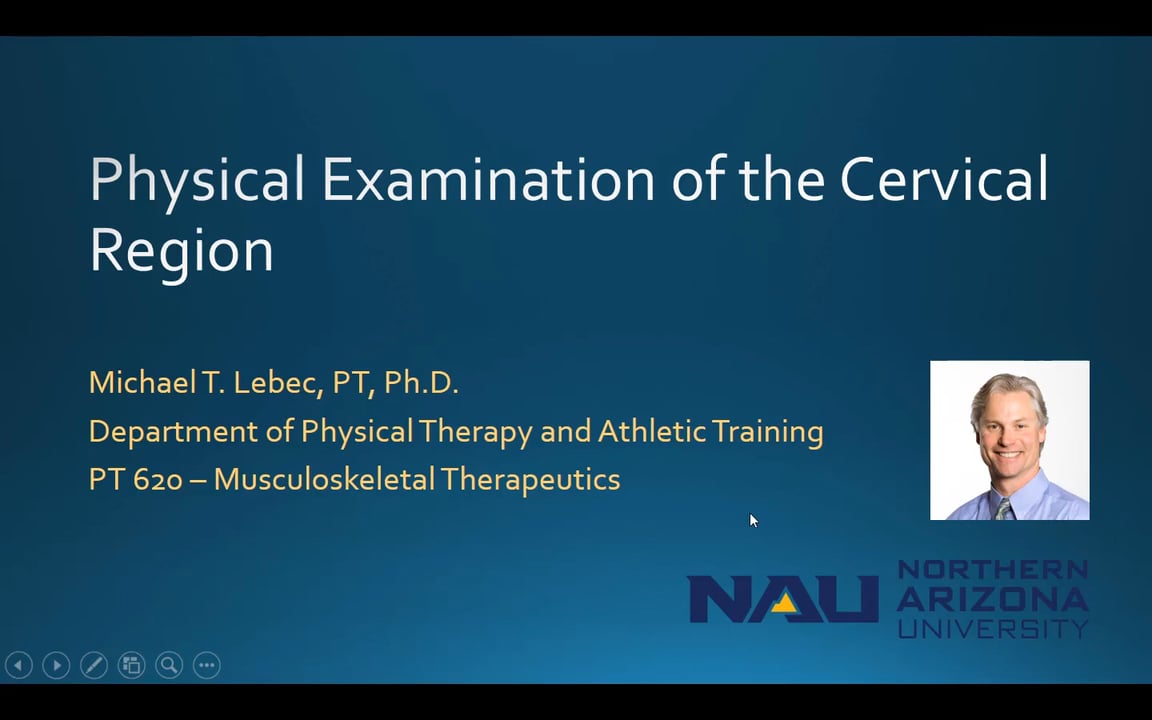 Physical Examination of the Cervical Region

Michael T. Lebec, PT, Ph.D.
Department of Physical Therapy and Athletic Training
PT 620 – Musculoskeletal Therapeutics

NAU NORTHERN ARIZONA UNIVERSITY